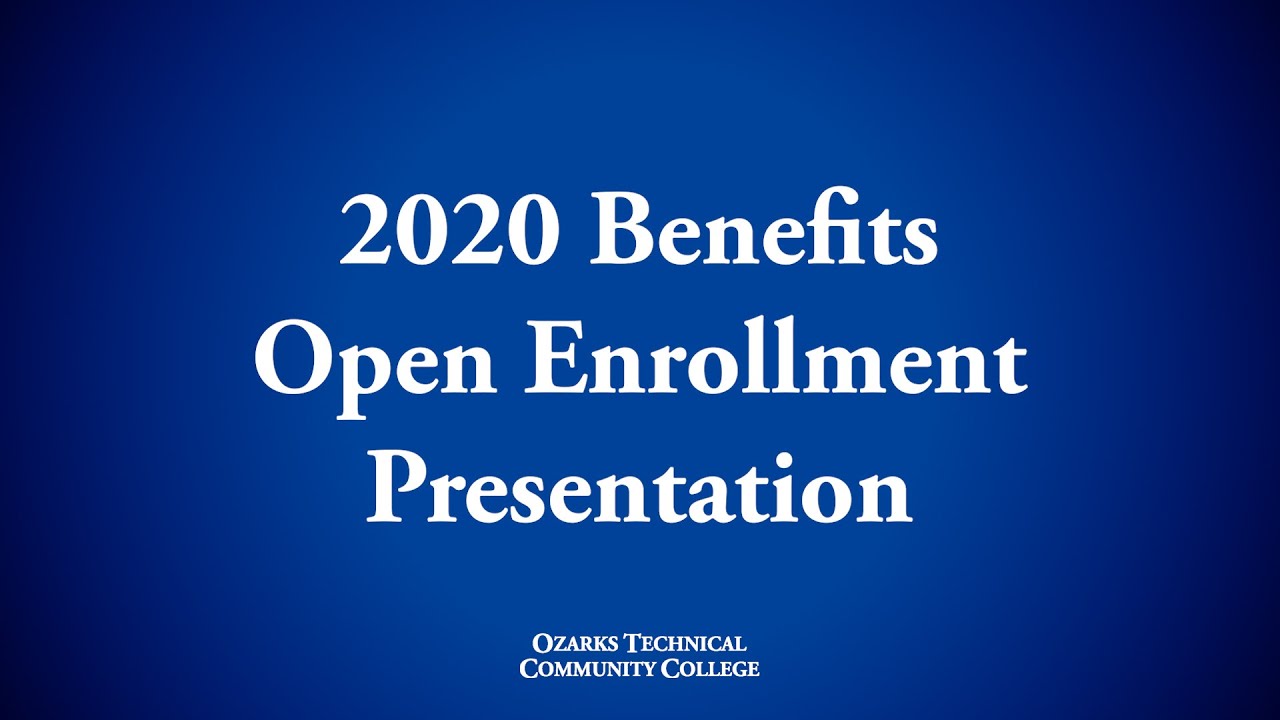 2020 Benefits Open Enrollment Presentation

OZARKS TECHNICAL COMMUNITY COLLEGE